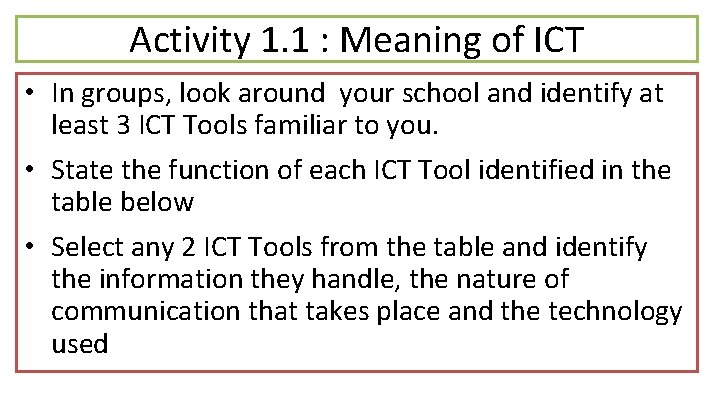 Activity 1.1 : Meaning of ICT

• In groups, look around your school and identify at least 3 ICT Tools familiar to you.

• State the function of each ICT Tool identified in the table below

• Select any 2 ICT Tools from the table and identify the information they handle, the nature of communication that takes place and the technology used